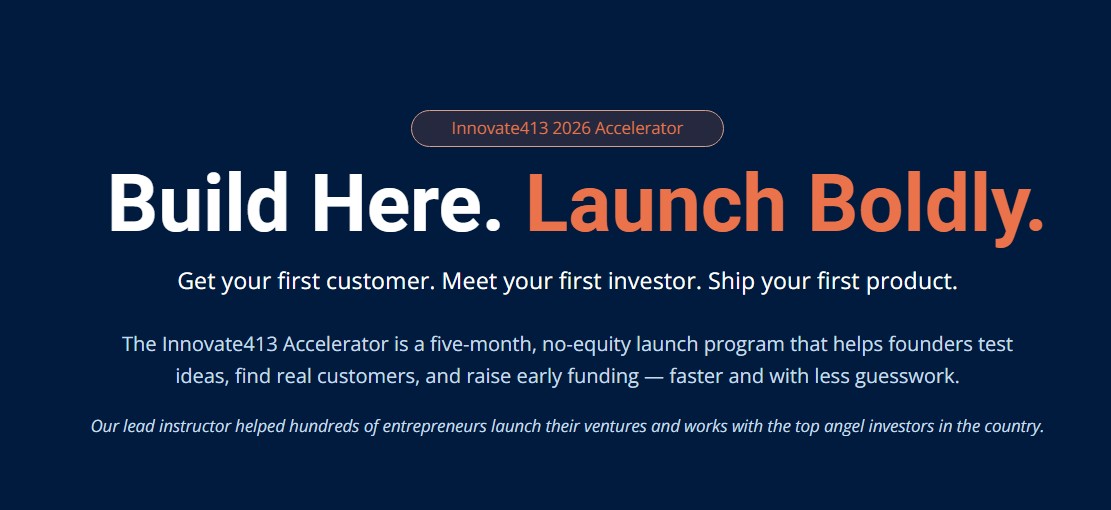 Innovate413 2026 Accelerator

Build Here. Launch Boldly.

Get your first customer. Meet your first investor. Ship your first product.

The Innovate413 Accelerator is a five-month, no-equity launch program that helps founders test ideas, find real customers, and raise early funding — faster and with less guesswork.

Our lead instructor helped hundreds of entrepreneurs launch their ventures and works with the top angel investors in the country.